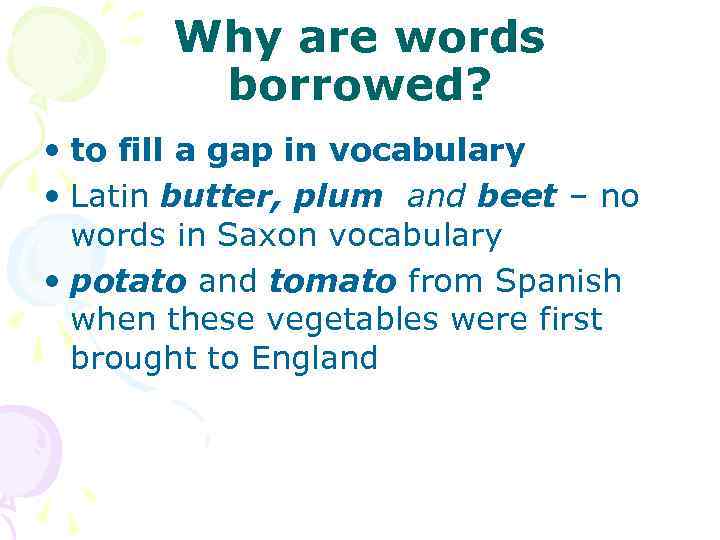 Why are words borrowed?

• to fill a gap in vocabulary
• Latin butter, plum and beet – no words in Saxon vocabulary
• potato and tomato from Spanish when these vegetables were first brought to England